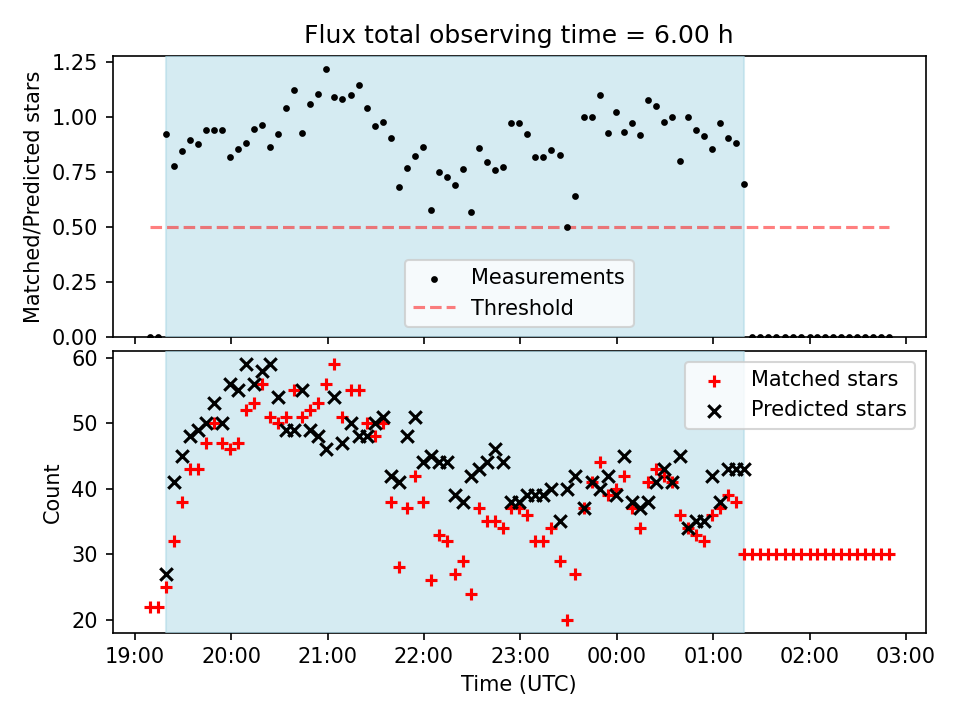 Flux total observing time = 6.00 h

Matched/Predicted stars

1.25
1.00
0.75
0.50
0.25
0.00

Measurements
Threshold

Count

60
50
40
30
20

Matched stars
Predicted stars

19:00
20:00
21:00
22:00
23:00
00:00
01:00
02:00
03:00

Time (UTC)